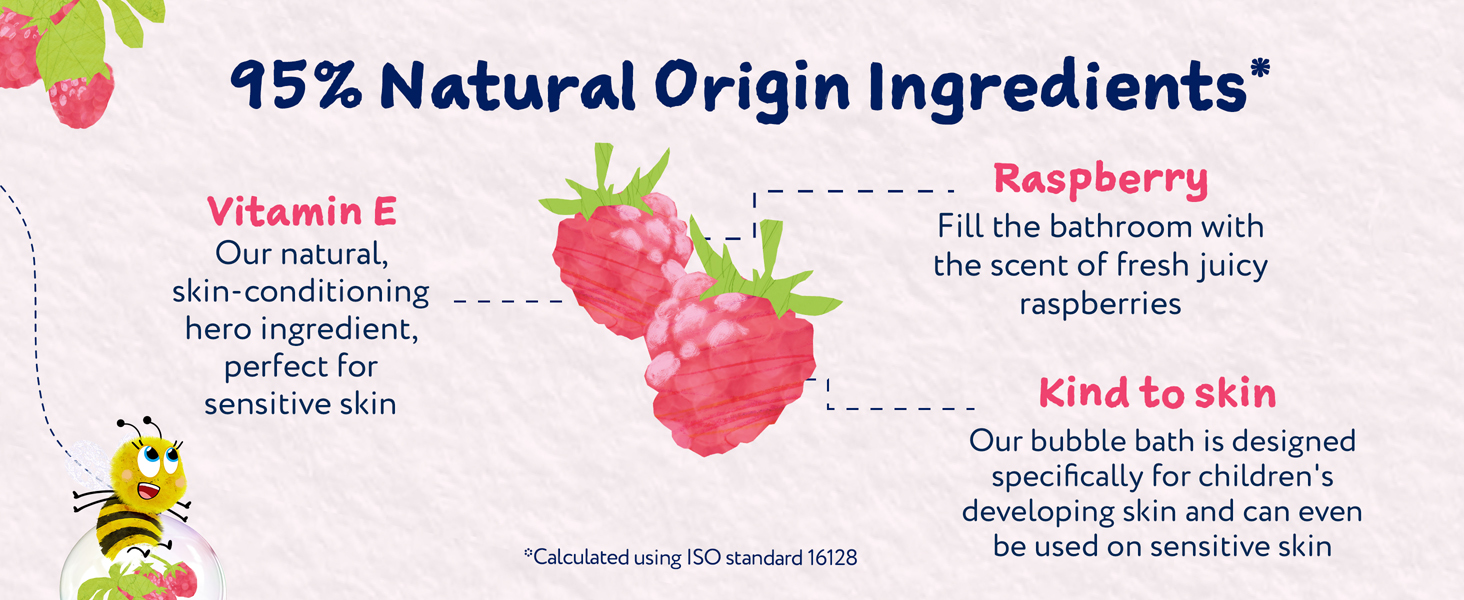 95% Natural Origin Ingredients*

Vitamin E
Our natural, skin-conditioning hero ingredient, perfect for sensitive skin

Raspberry
Fill the bathroom with the scent of fresh juicy raspberries

Kind to skin
Our bubble bath is designed specifically for children's developing skin and can even be used on sensitive skin

*Calculated using ISO standard 16128